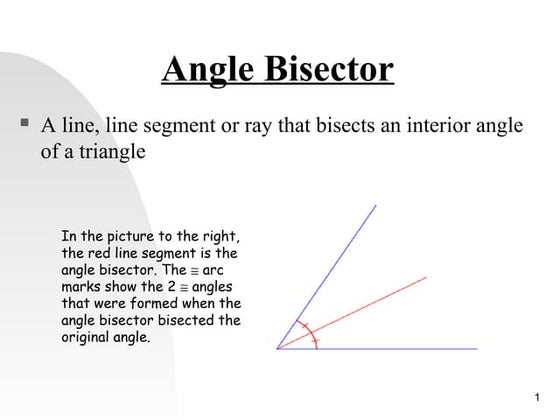 Angle Bisector

▪ A line, line segment or ray that bisects an interior angle of a triangle

In the picture to the right, the red line segment is the angle bisector. The $\cong$ arc marks show the 2 $\cong$ angles that were formed when the angle bisector bisected the original angle.

1